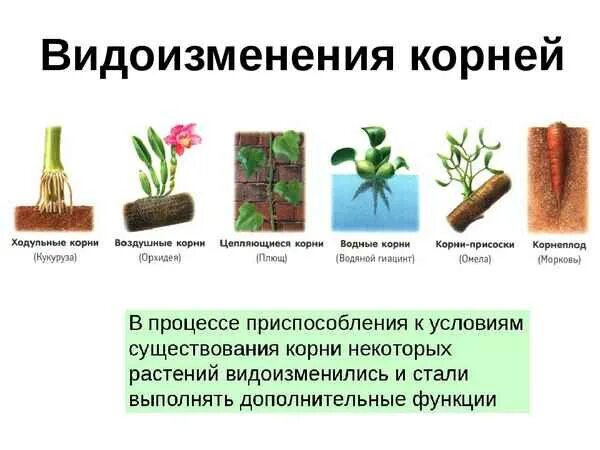 Видоизменения корней

Ходульные корни
(Кукуруза)

Воздушные корни
(Орхидея)

Цепляющиеся корни
(Плющ)

Водные корни
(Водяной гиацинт)

Корни-присоски
(Омела)

Корнеплод
(Морковь)

В процессе приспособления к условиям существования корни некоторых растений видоизменились и стали выполнять дополнительные функции